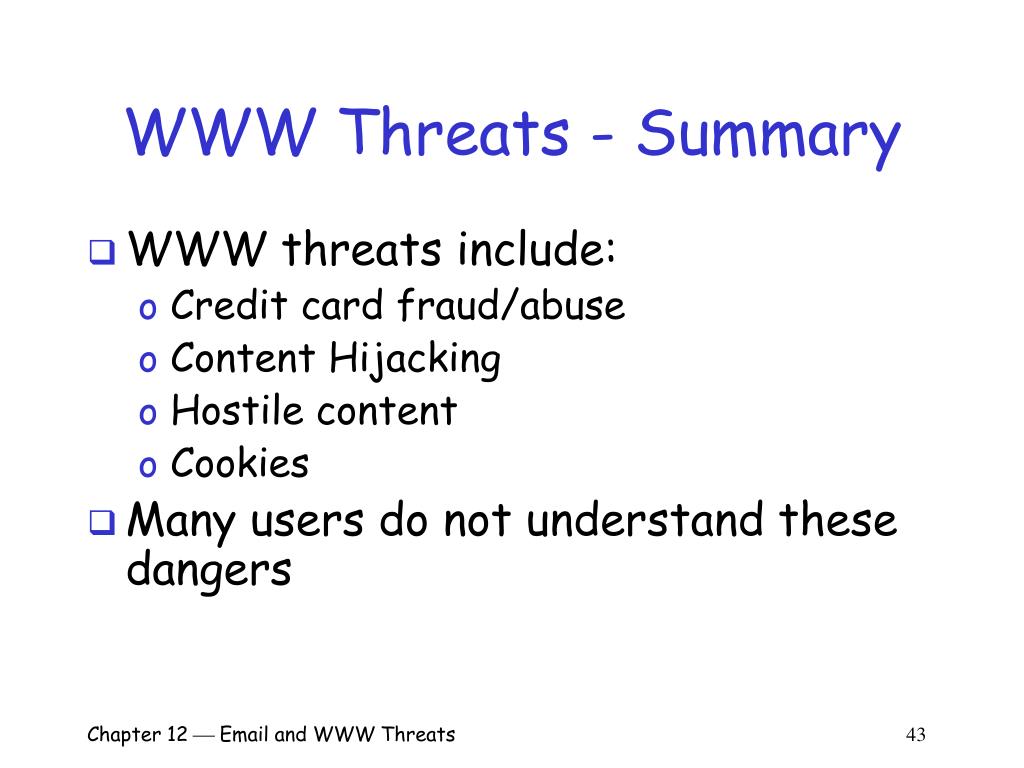 WWW Threats - Summary

❑ WWW threats include:
o Credit card fraud/abuse
o Content Hijacking
o Hostile content
o Cookies
❑ Many users do not understand these dangers

Chapter 12 — Email and WWW Threats

43